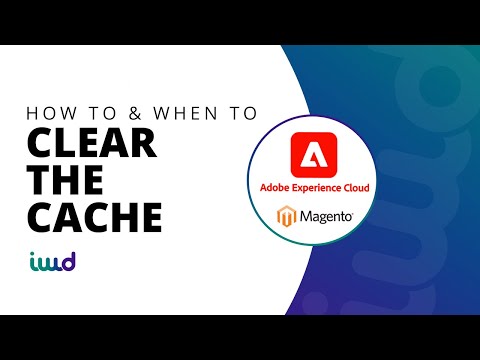 HOW TO & WHEN TO
CLEAR THE CACHE

iwd

Adobe Experience Cloud

Magento